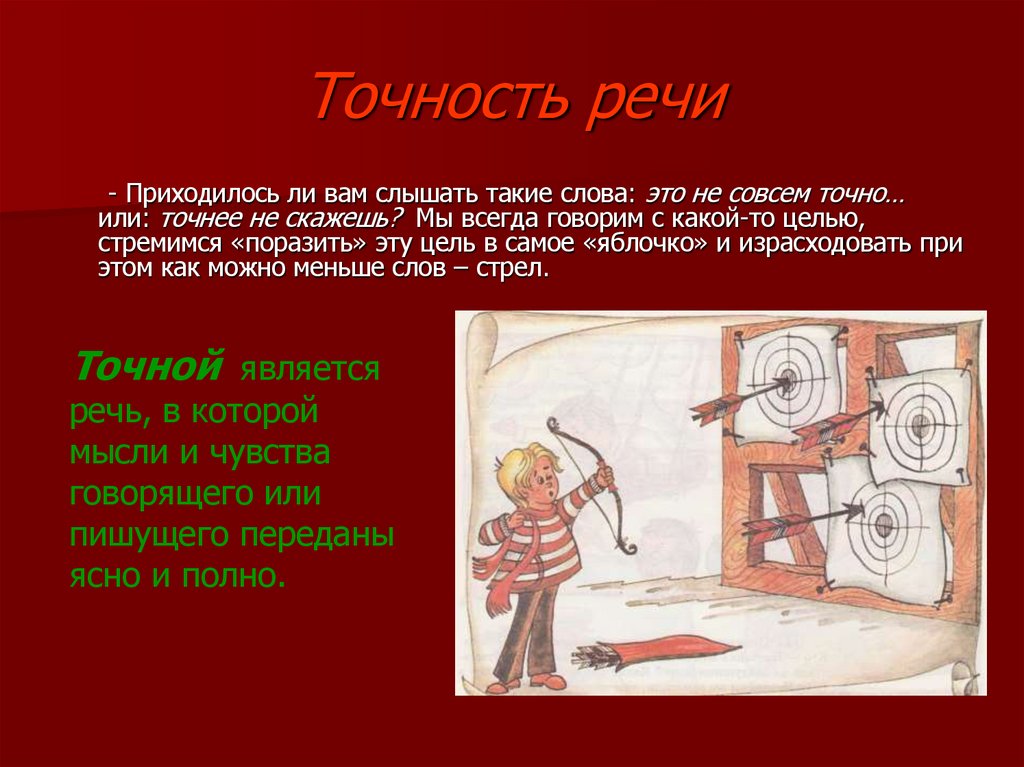 Точность речи

- Приходилось ли вам слышать такие слова: это не совсем точно… или: точнее не скажешь? Мы всегда говорим с какой-то целью, стремимся «поразить» эту цель в самое «яблочко» и израсходовать при этом как можно меньше слов – стрел.

Точной является речь, в которой мысли и чувства говорящего или пишущего переданы ясно и полно.